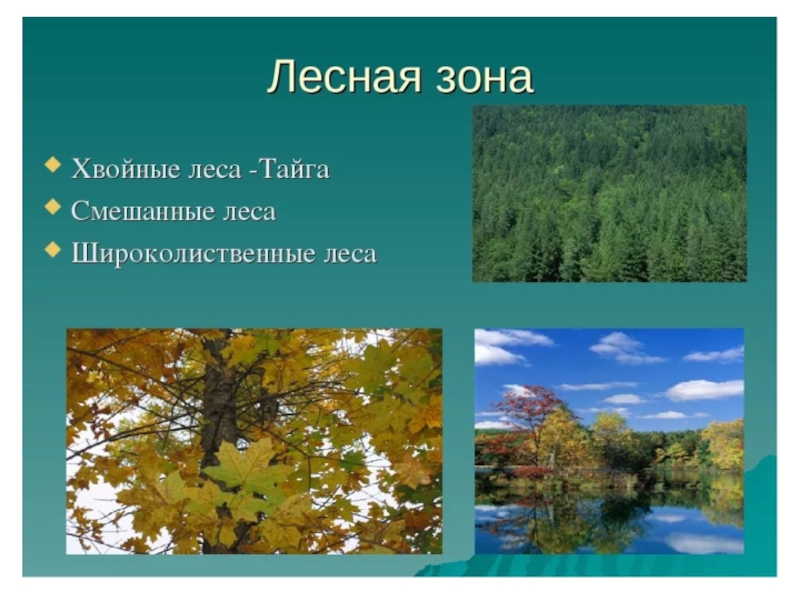 Лесная зона

Хвойные леса -Тайга
Смешанные леса
Широколиственные леса